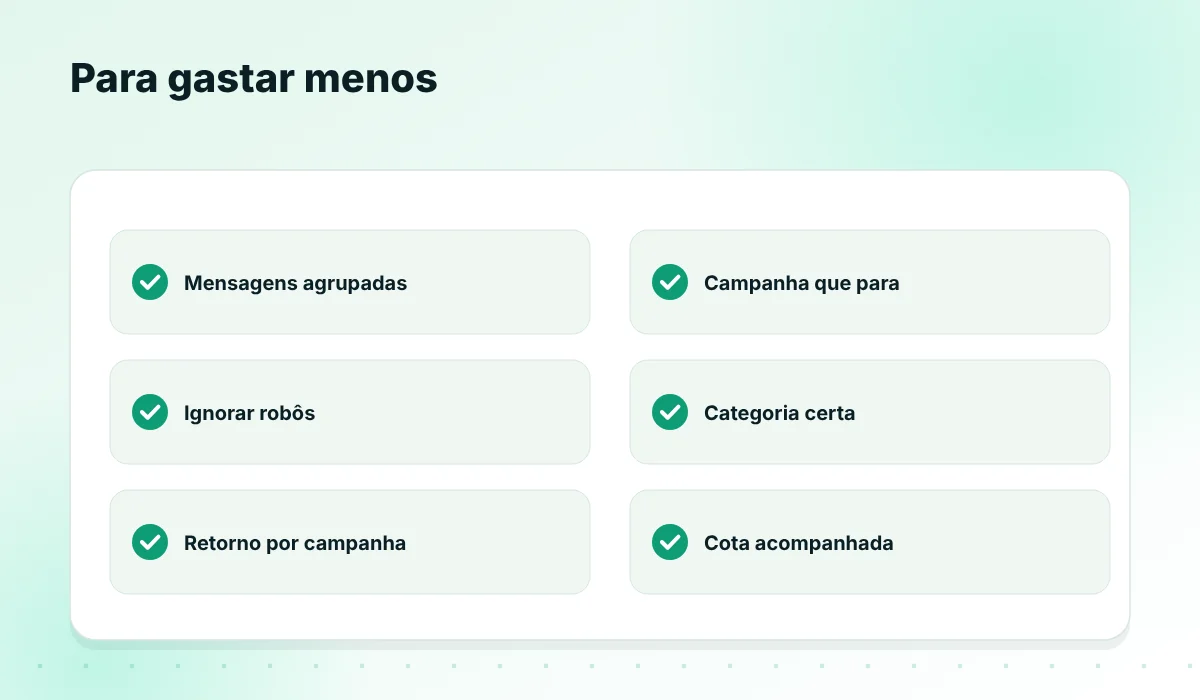 Para gastar menos

✓ Mensagens agrupadas

✓ Ignorar robôs

✓ Retorno por campanha

✓ Campanha que para

✓ Categoria certa

✓ Cota acompanhada